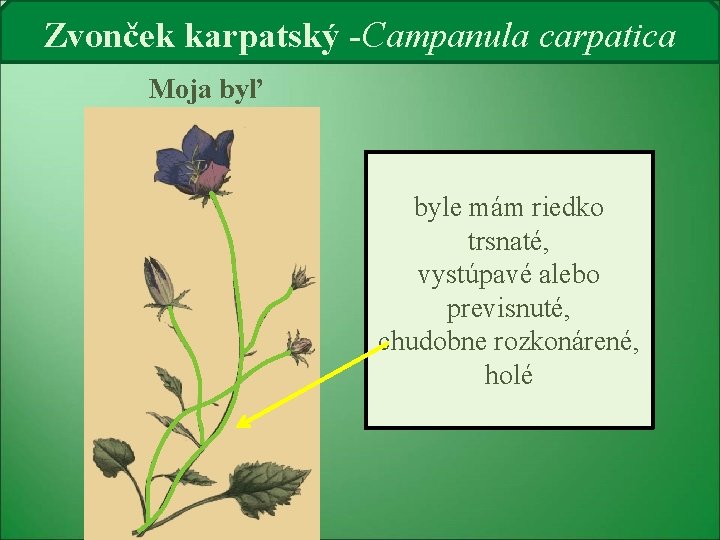 Zvonček karpatský -Campanula carpatica

Moja byľ

byle mám riedko trsnaté, vystúpavé alebo previsnuté, chudobne rozkonárené, holé